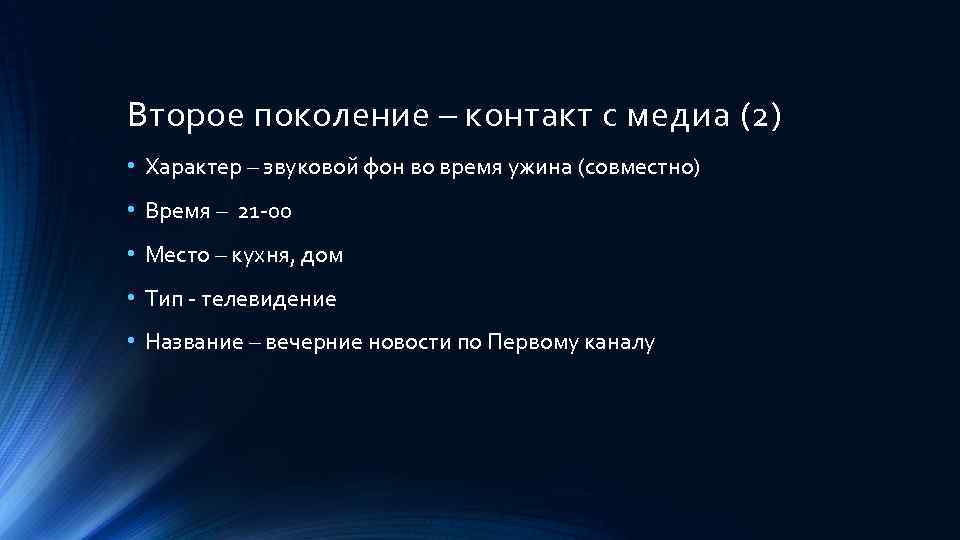 Второе поколение – контакт с медиа (2)

• Характер – звуковой фон во время ужина (совместно)
• Время – 21-00
• Место – кухня, дом
• Тип - телевидение
• Название – вечерние новости по Первому каналу